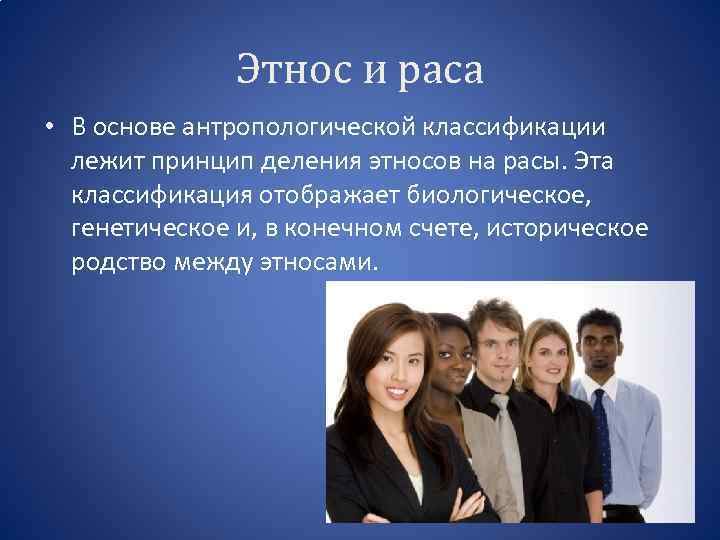 Этнос и раса

• В основе антропологической классификации лежит принцип деления этносов на расы. Эта классификация отображает биологическое, генетическое и, в конечном счете, историческое родство между этносами.